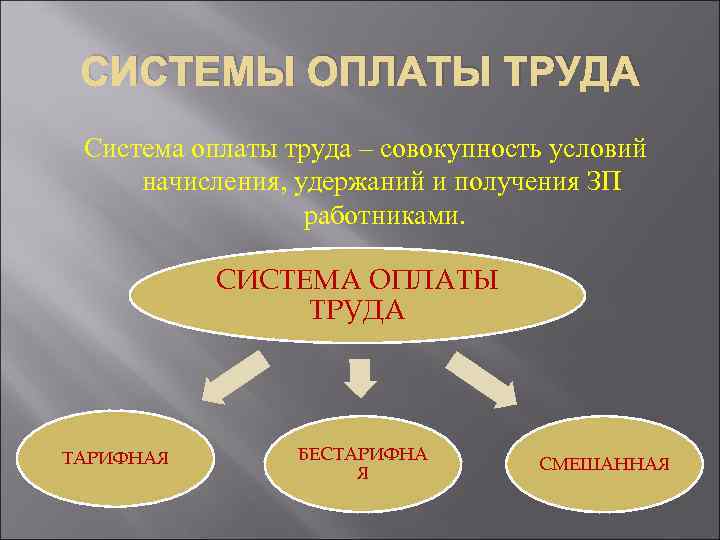 СИСТЕМЫ ОПЛАТЫ ТРУДА

Система оплаты труда – совокупность условий начисления, удержаний и получения ЗП работниками.

СИСТЕМА ОПЛАТЫ ТРУДА

ТАРИФНАЯ

БЕСТАРИФНАЯ

СМЕШАННАЯ